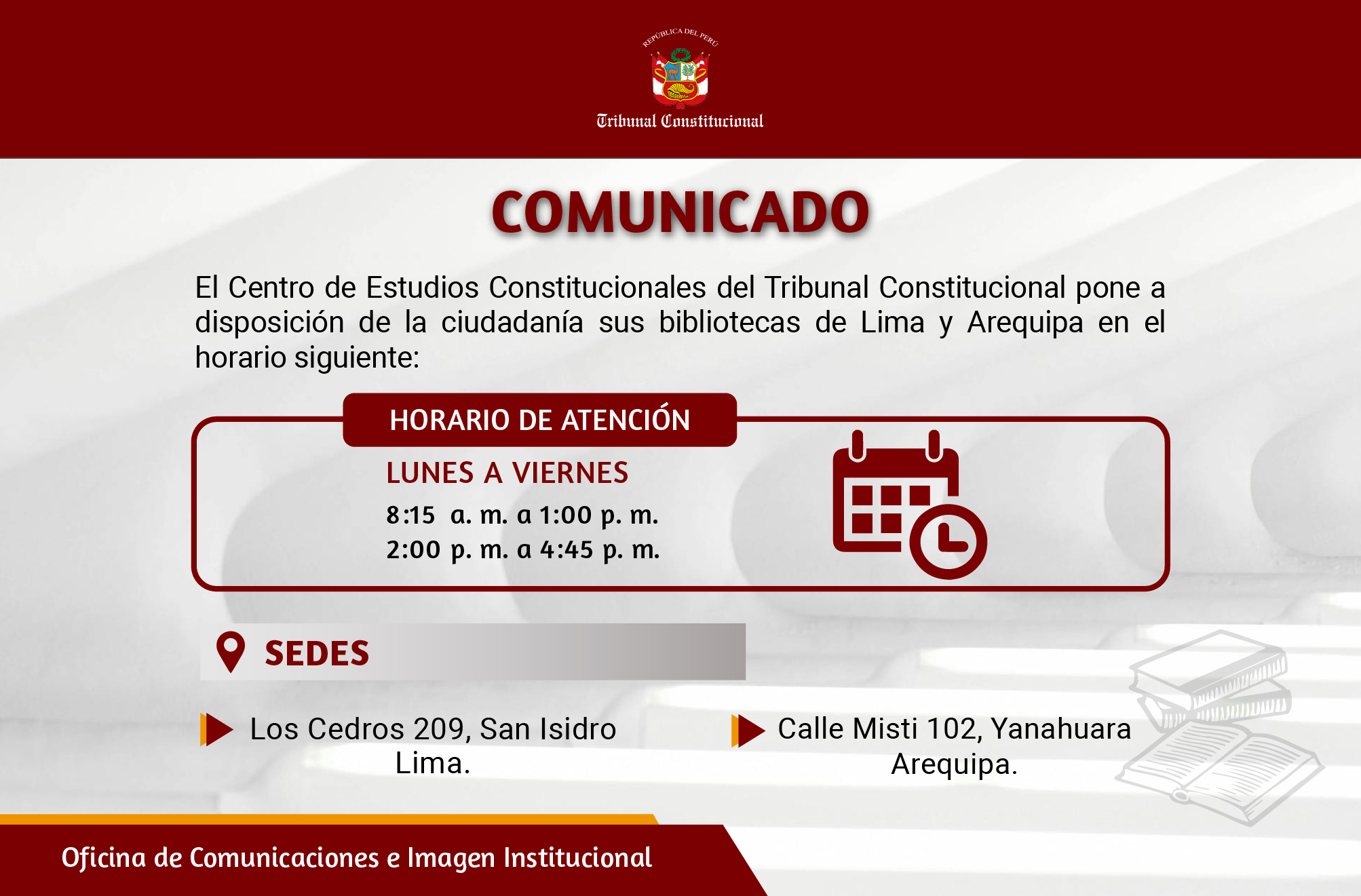 REPÚBLICA DEL PERÚ
Tribunal Constitucional

COMUNICADO

El Centro de Estudios Constitucionales del Tribunal Constitucional pone a disposición de la ciudadanía sus bibliotecas de Lima y Arequipa en el horario siguiente:

HORARIO DE ATENCIÓN
LUNES A VIERNES
8:15 a. m. a 1:00 p. m.
2:00 p. m. a 4:45 p. m.

SEDES

Los Cedros 209, San Isidro Lima.

Calle Misti 102, Yanahuara Arequipa.

Oficina de Comunicaciones e Imagen Institucional